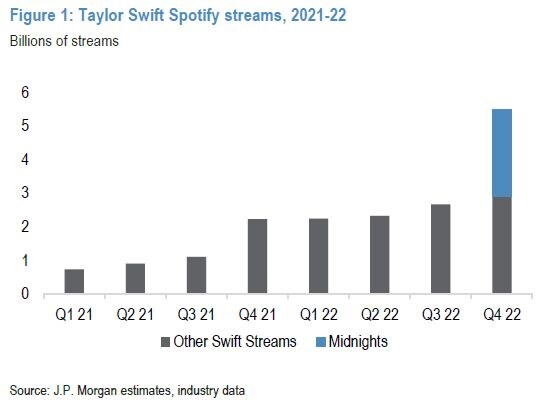 Figure 1: Taylor Swift Spotify streams, 2021-22

Billions of streams

6
5
4
3
2
1
0

Q1 21
Q2 21
Q3 21
Q4 21
Q1 22
Q2 22
Q3 22
Q4 22

Other Swift Streams
Midnights

Source: J.P. Morgan estimates, industry data